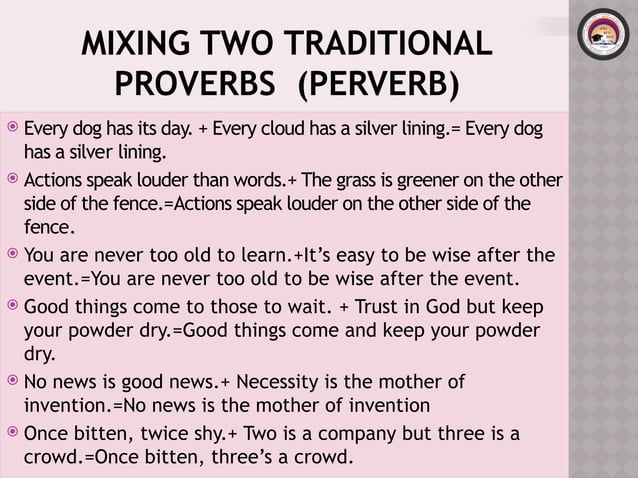 MIXING TWO TRADITIONAL PROVERBS (PERVERB)

Every dog has its day. + Every cloud has a silver lining.= Every dog has a silver lining.

Actions speak louder than words.+ The grass is greener on the other side of the fence.=Actions speak louder on the other side of the fence.

You are never too old to learn.+It's easy to be wise after the event.=You are never too old to be wise after the event.

Good things come to those to wait. + Trust in God but keep your powder dry.=Good things come and keep your powder dry.

No news is good news.+ Necessity is the mother of invention.=No news is the mother of invention

Once bitten, twice shy.+ Two is a company but three is a crowd.=Once bitten, three's a crowd.